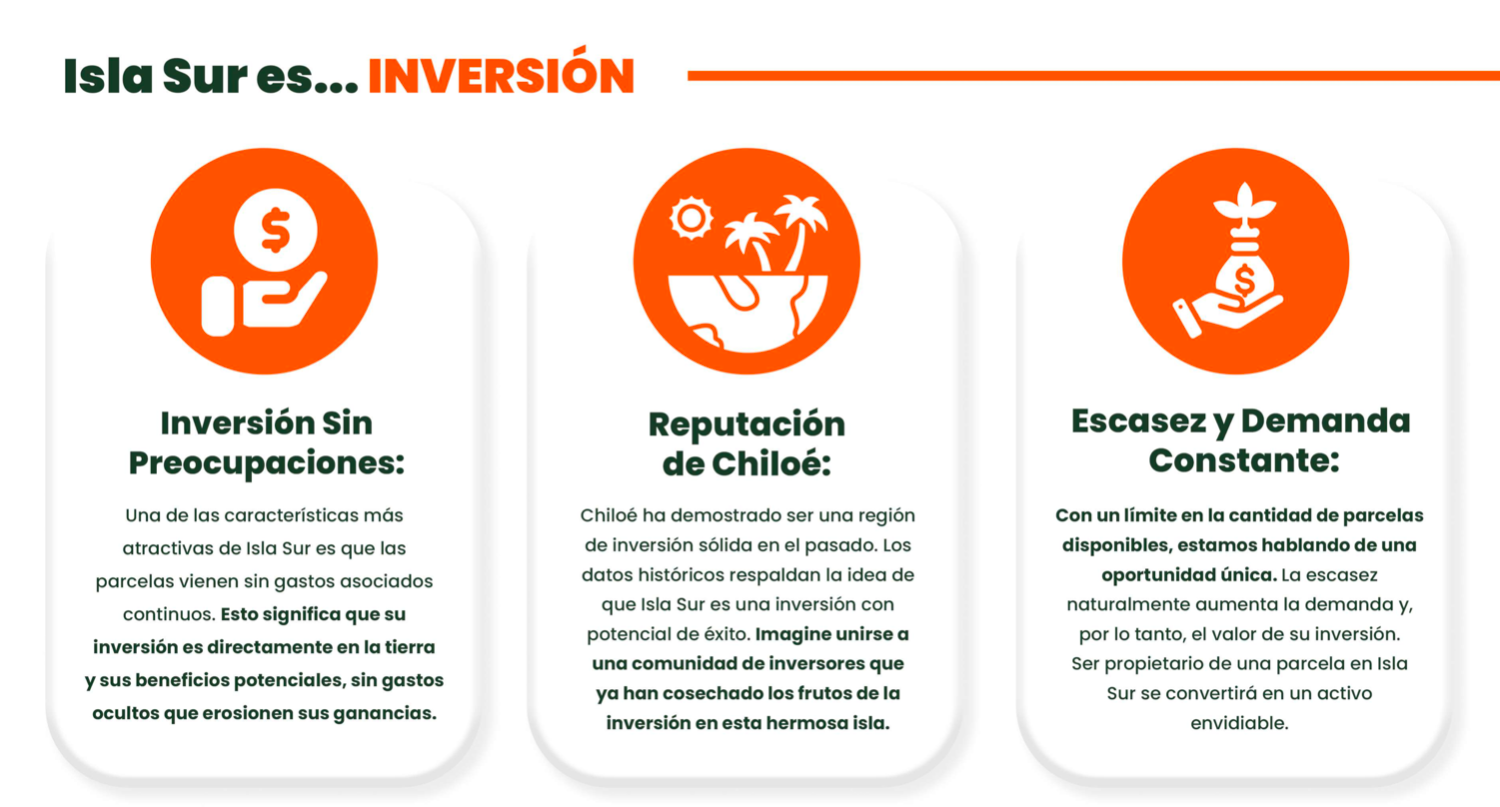 Isla Sur es... INVERSIÓN

Inversión Sin Preocupaciones:

Una de las características más atractivas de Isla Sur es que las parcelas vienen sin gastos asociados continuos. Esto significa que su inversión es directamente en la tierra y sus beneficios potenciales, sin gastos ocultos que erosionen sus ganancias.

Reputación de Chiloé:

Chiloé ha demostrado ser una región de inversión sólida en el pasado. Los datos históricos respaldan la idea de que Isla Sur es una inversión con potencial de éxito. Imagine unirse a una comunidad de inversores que ya han cosechado los frutos de la inversión en esta hermosa isla.

Escasez y Demanda Constante:

Con un límite en la cantidad de parcelas disponibles, estamos hablando de una oportunidad única. La escasez naturalmente aumenta la demanda y, por lo tanto, el valor de su inversión. Ser propietario de una parcela en Isla Sur se convertirá en un activo envidiable.